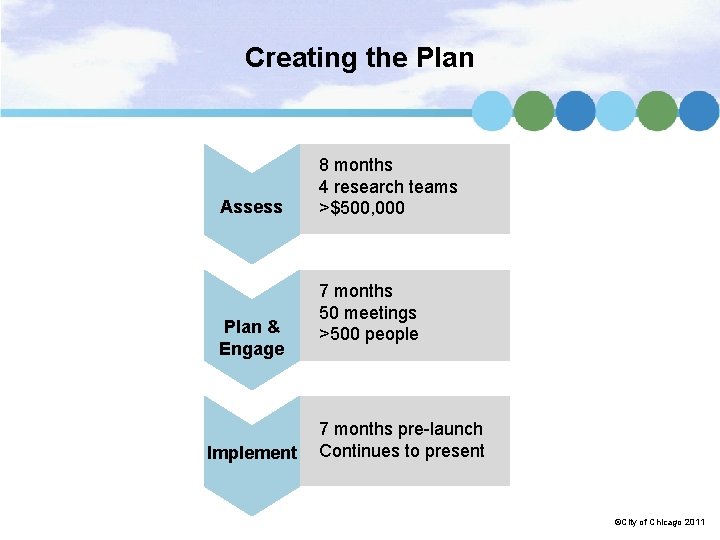 Creating the Plan

Assess

8 months
4 research teams
>$500,000

Plan & Engage

7 months
50 meetings
>500 people

Implement

7 months pre-launch
Continues to present

©City of Chicago 2011